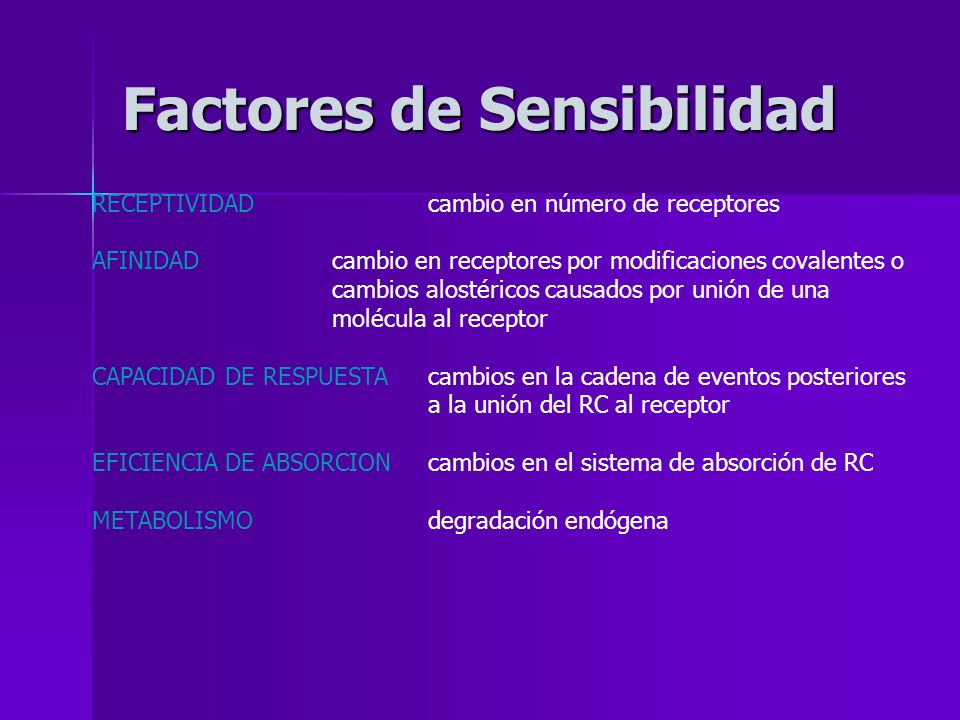 Factores de Sensibilidad

RECEPTIVIDAD cambio en número de receptores

AFINIDAD cambio en receptores por modificaciones covalentes o cambios alostéricos causados por unión de una molécula al receptor

CAPACIDAD DE RESPUESTA cambios en la cadena de eventos posteriores a la unión del RC al receptor

EFICIENCIA DE ABSORCION cambios en el sistema de absorción de RC

METABOLISMO degradación endógena